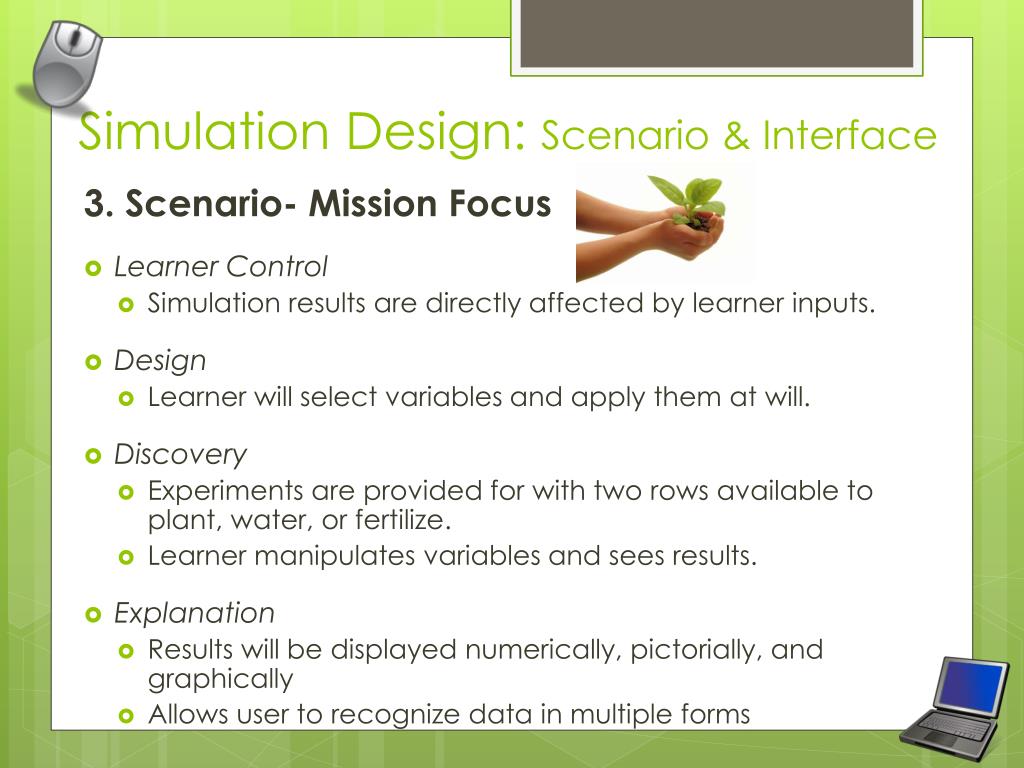 Simulation Design: Scenario & Interface

3. Scenario- Mission Focus

Learner Control
Simulation results are directly affected by learner inputs.

Design
Learner will select variables and apply them at will.

Discovery
Experiments are provided for with two rows available to plant, water, or fertilize.
Learner manipulates variables and sees results.

Explanation
Results will be displayed numerically, pictorially, and graphically
Allows user to recognize data in multiple forms